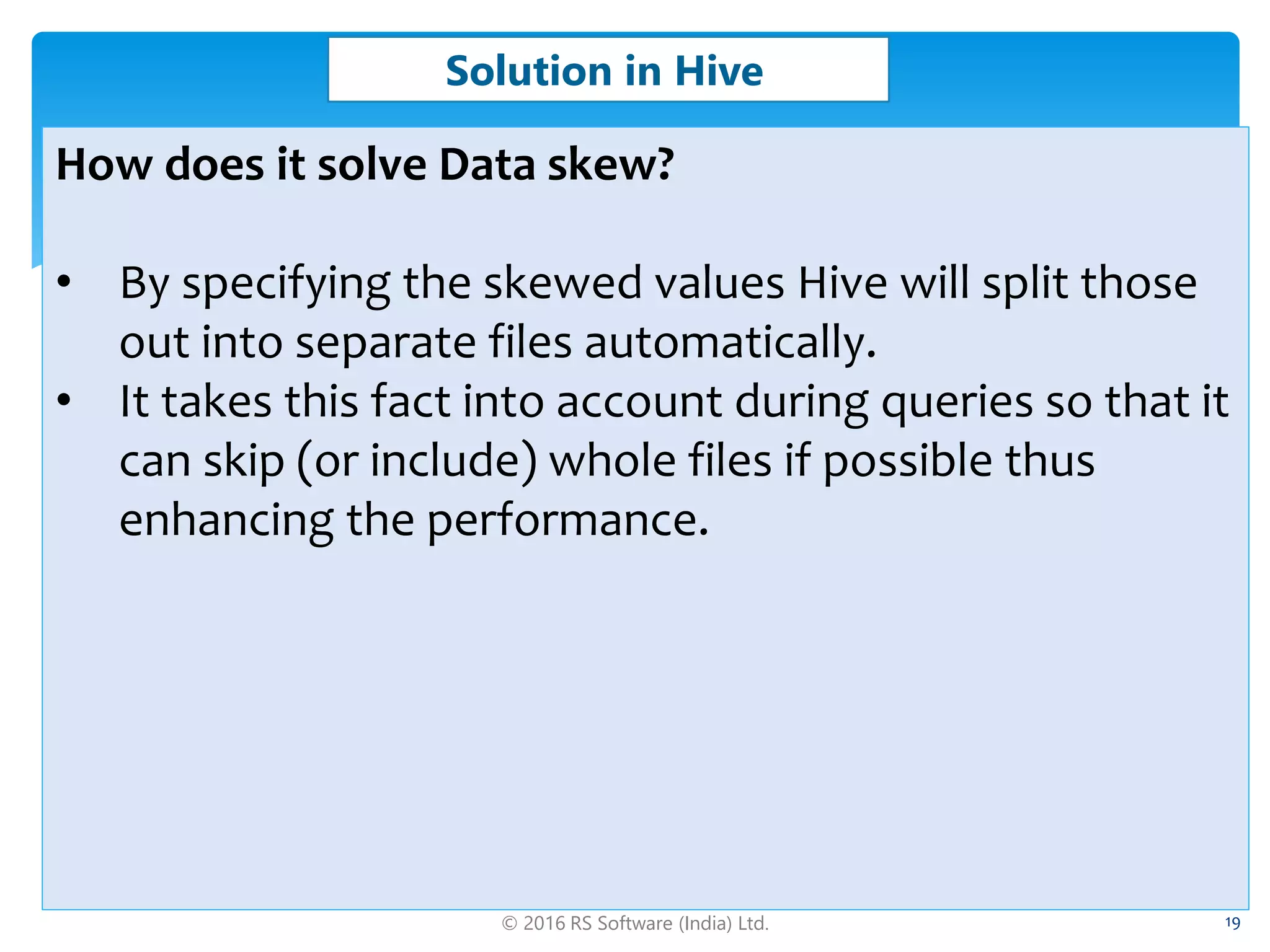 Solution in Hive

How does it solve Data skew?

• By specifying the skewed values Hive will split those out into separate files automatically.
• It takes this fact into account during queries so that it can skip (or include) whole files if possible thus enhancing the performance.

© 2016 RS Software (India) Ltd.

19